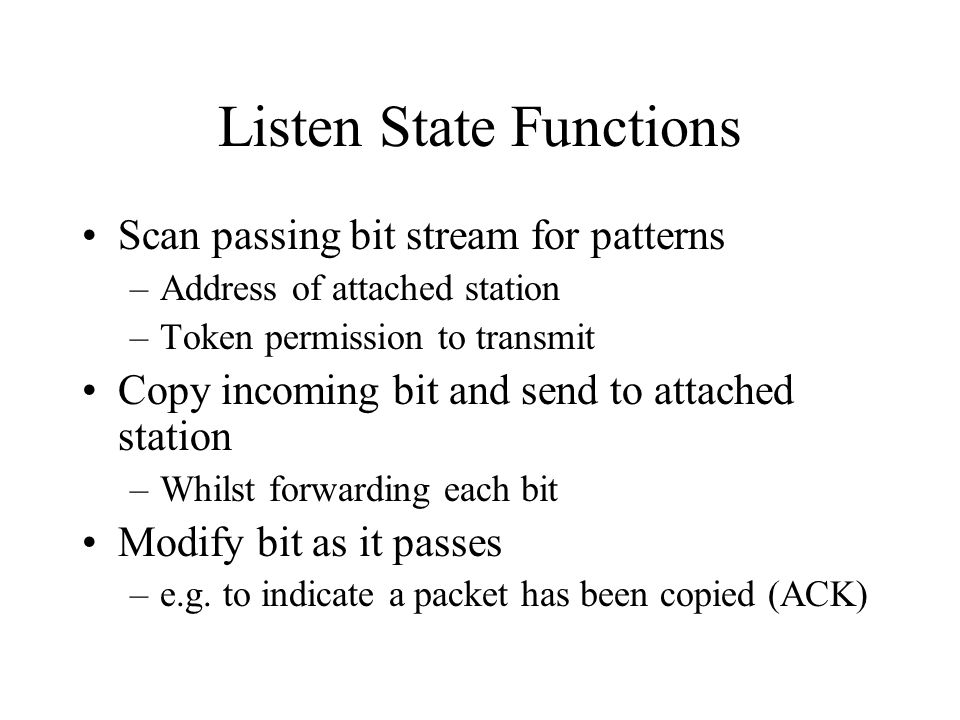 Listen State Functions

• Scan passing bit stream for patterns
– Address of attached station
– Token permission to transmit
• Copy incoming bit and send to attached station
– Whilst forwarding each bit
• Modify bit as it passes
– e.g. to indicate a packet has been copied (ACK)